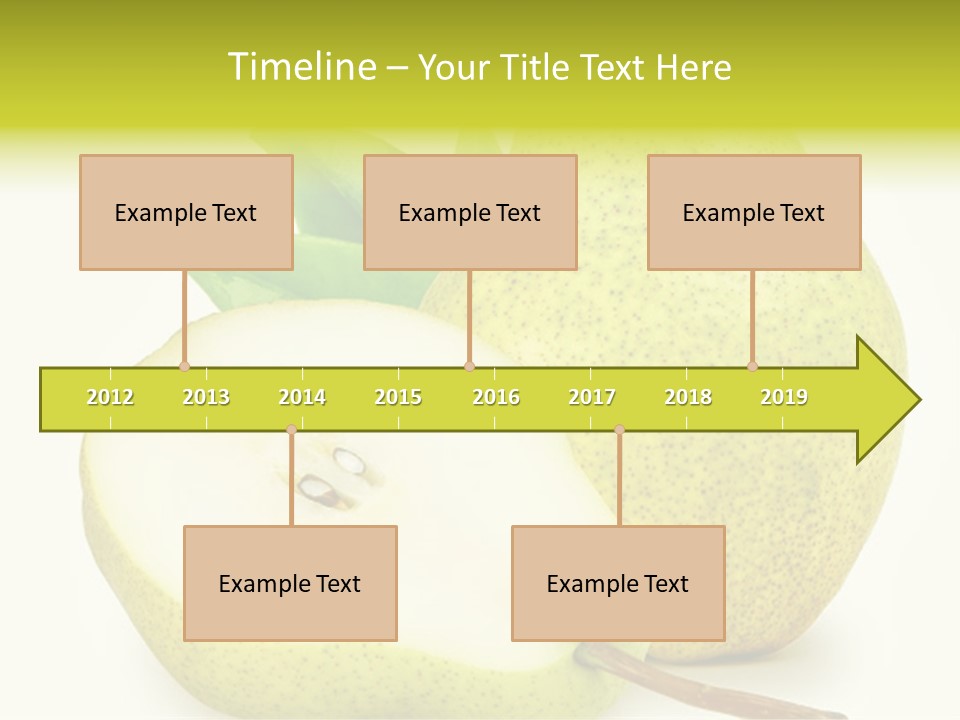 Timeline – Your Title Text Here

Example Text

Example Text

Example Text

2012 2013 2014 2015 2016 2017 2018 2019

Example Text

Example Text